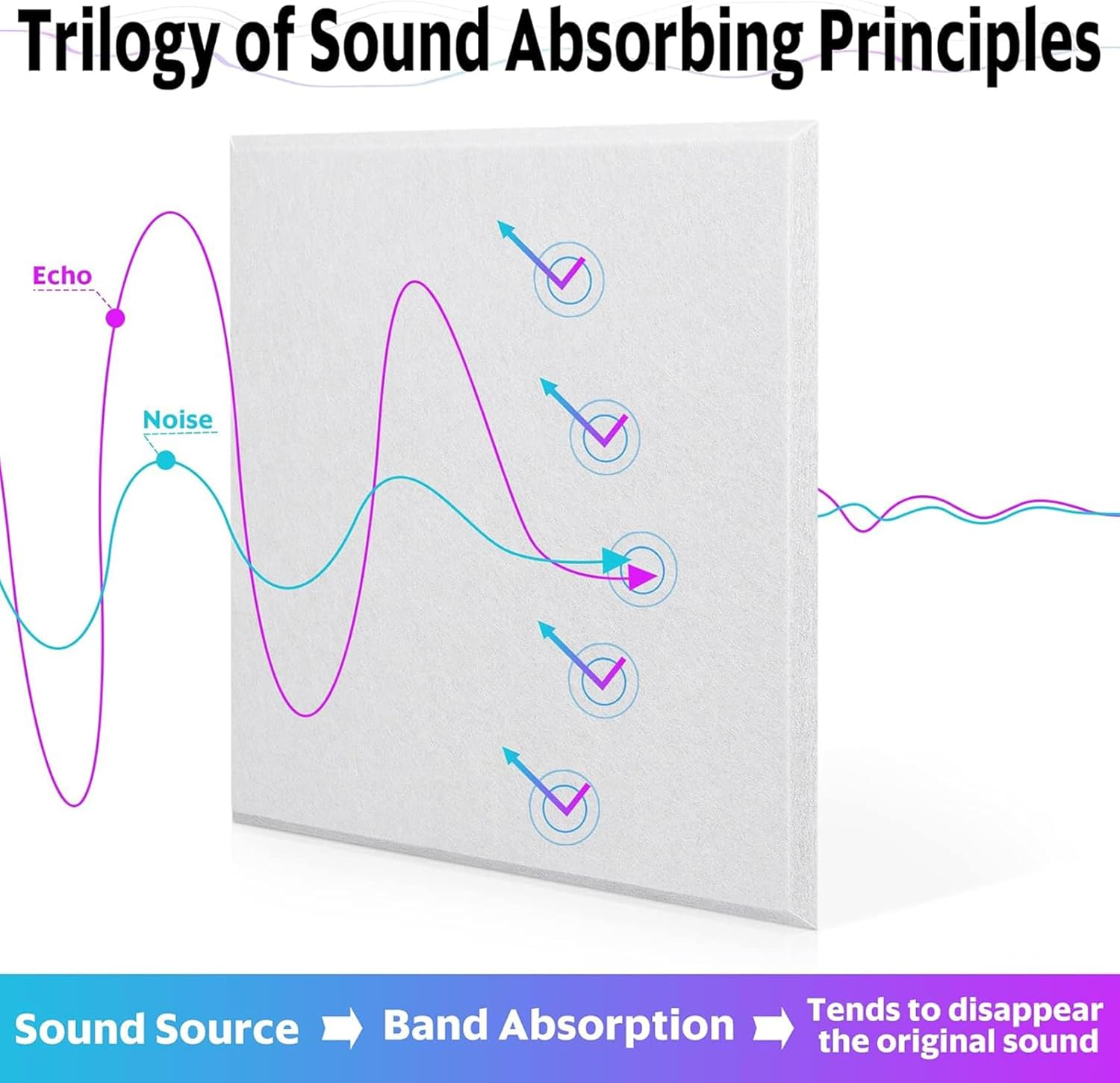 Trilogy of Sound Absorbing Principles

Echo

Noise

Sound Source
Band Absorption
Tends to disappear the original sound